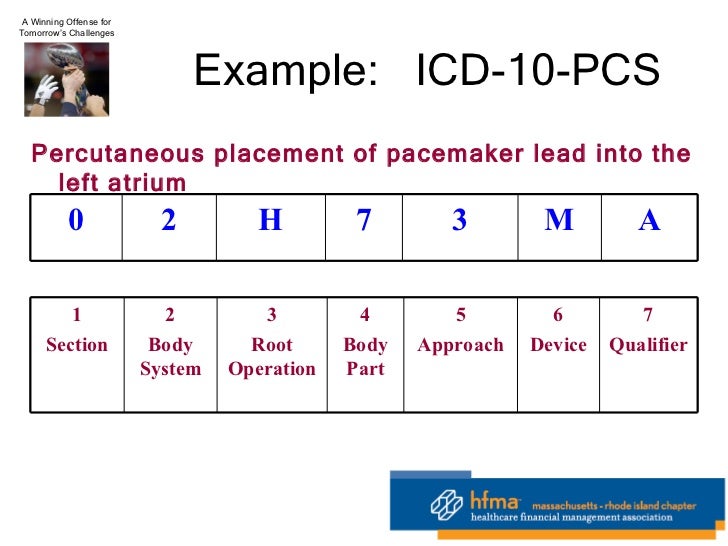 A Winning Offense for Tomorrow's Challenges

Example: ICD-10-PCS

Percutaneous placement of pacemaker lead into the left atrium

| 0 | 2 | H | 7 | 3 | M | A |
|---|---|---|---|---|---|---|

| 1 Section | 2 Body System | 3 Root Operation | 4 Body Part | 5 Approach | 6 Device | 7 Qualifier |
|---|---|---|---|---|---|---|

hfma massachusetts - rhode island chapter
healthcare financial management association